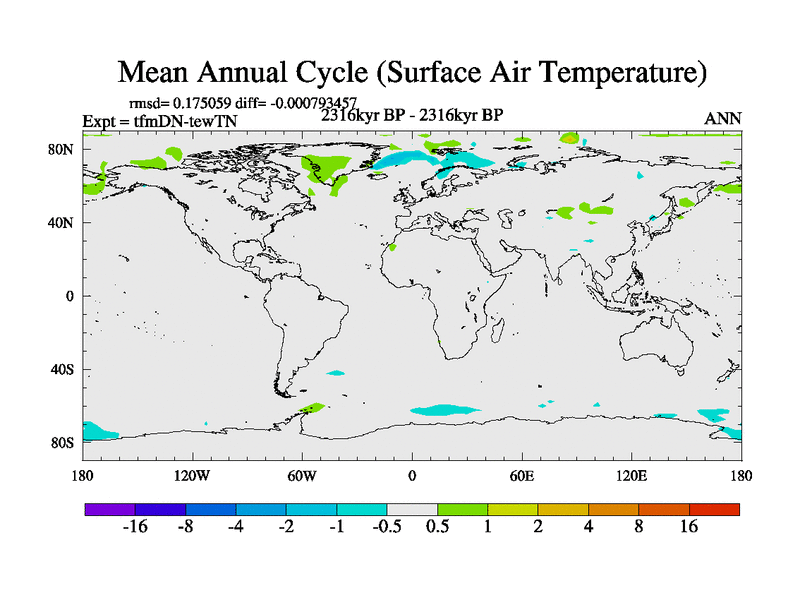 Mean Annual Cycle (Surface Air Temperature)

rmsd= 0.175059 diff= -0.000793457
Expt = tfmDN-tewTN
2316kyr BP - 2316kyr BP
ANN

80N
40N
0
40S
80S

180
120W
60W
0
60E
120E
180

-16 -8 -4 -2 -1 -0.5 0.5 1 2 4 8 16